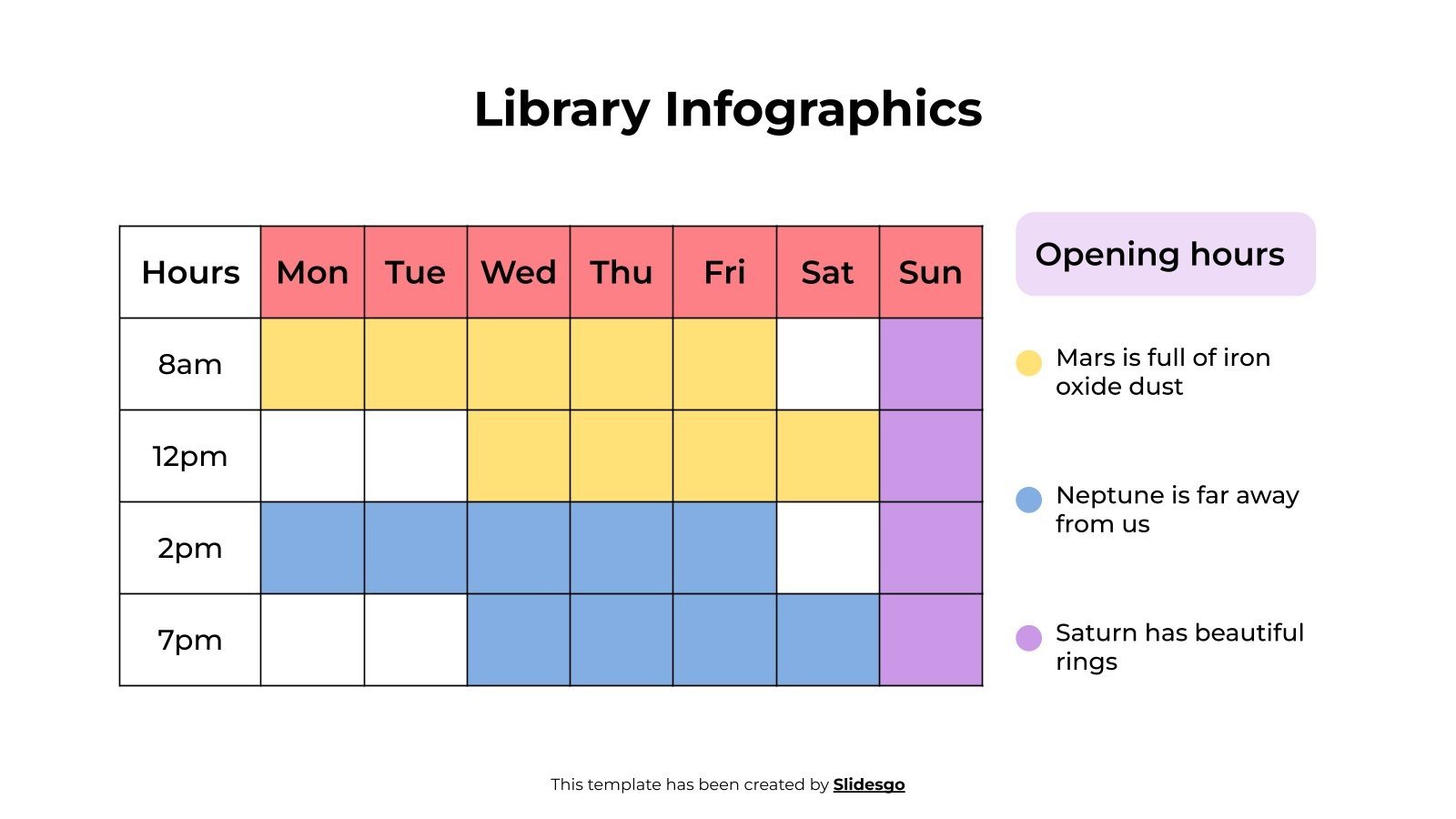 Library Infographics

| Hours | Mon | Tue | Wed | Thu | Fri | Sat | Sun |
|---|---|---|---|---|---|---|---|
| 8am | | | | | | | |
| 12pm | | | | | | | |
| 2pm | | | | | | | |
| 7pm | | | | | | | |

Opening hours

Mars is full of iron oxide dust

Neptune is far away from us

Saturn has beautiful rings

This template has been created by Slidesgo